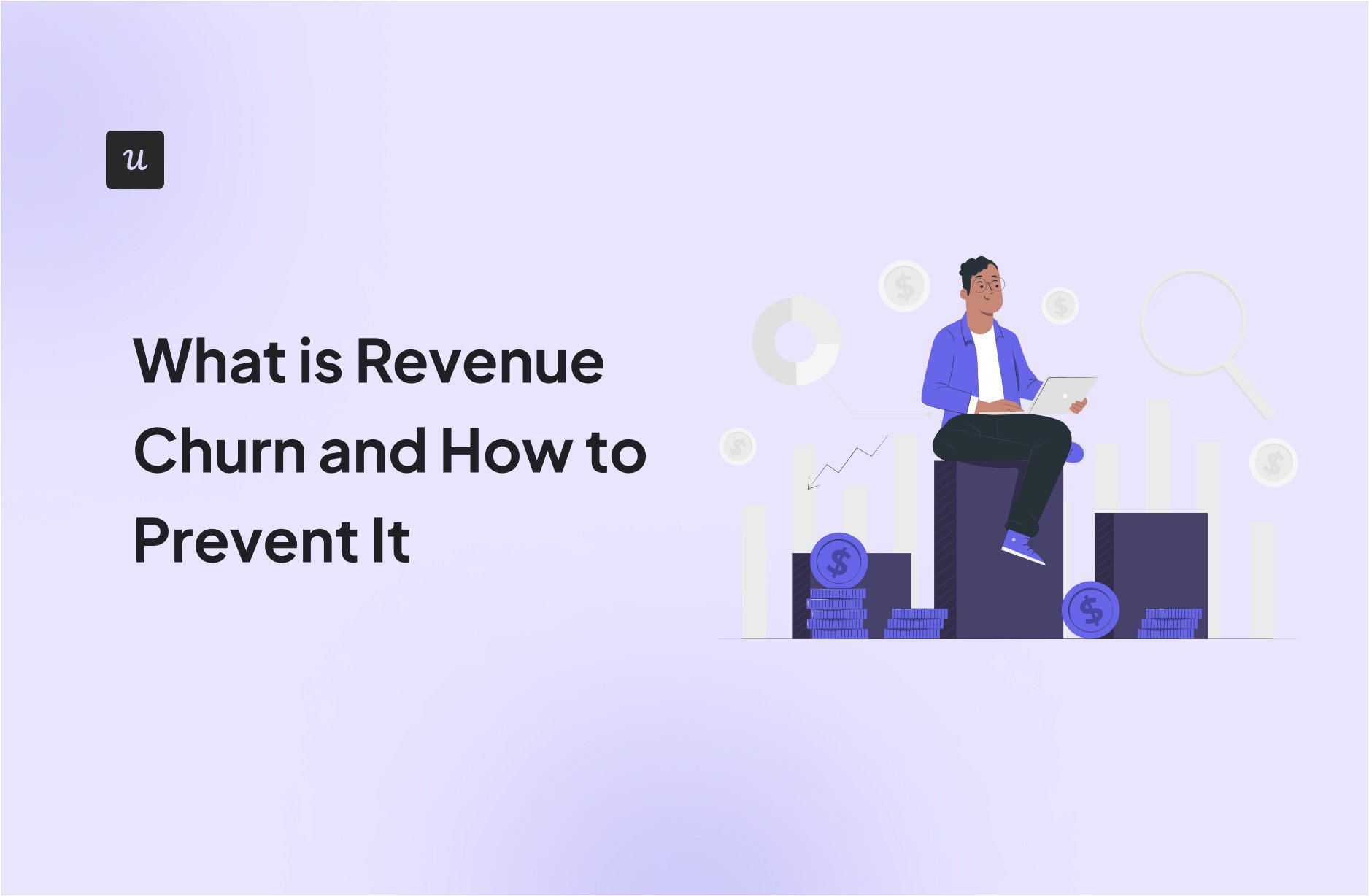 u

What is Revenue Churn and How to Prevent It